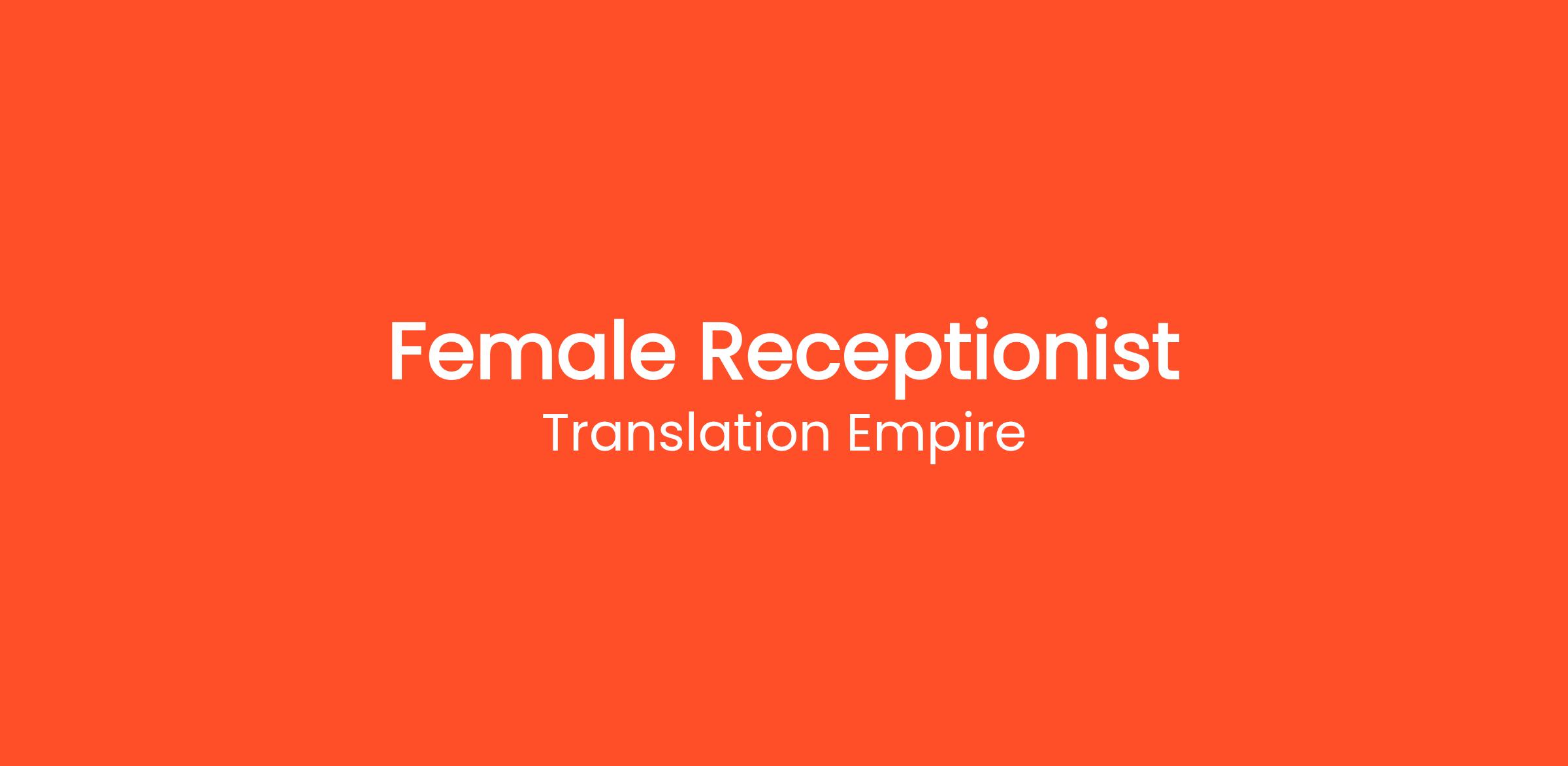 Female Receptionist
Translation Empire